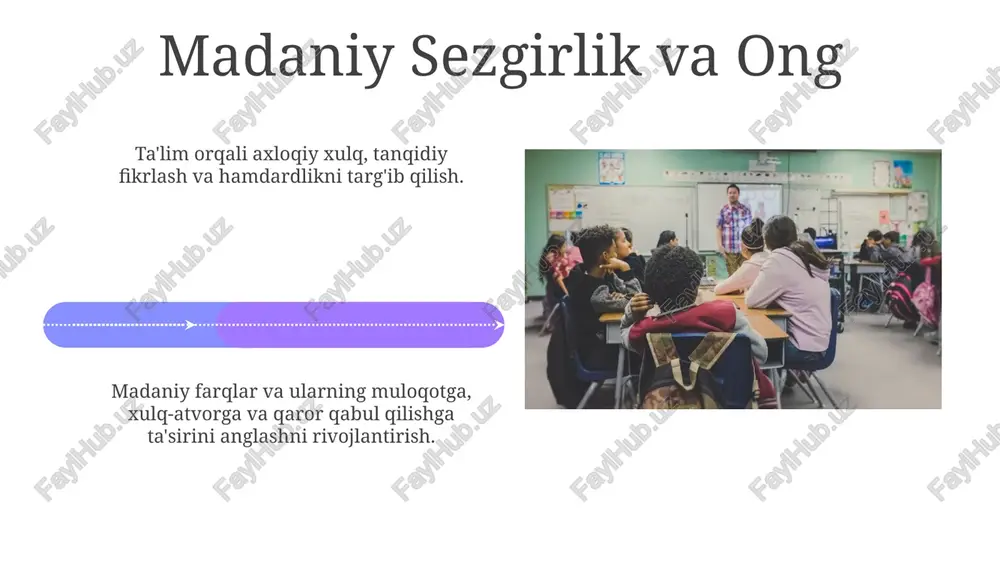 Madaniy Sezgirlik va Ong

Ta'lim orqali axloqiy xulq, tanqidiy fikrlash va hamdardlikni targ'ib qilish.

Madaniy farqlar va ularning muloqotga, xulq-atvorga va qaror qabul qilishga ta'sirini anglashni rivojlantirish.

FaylHub.uz